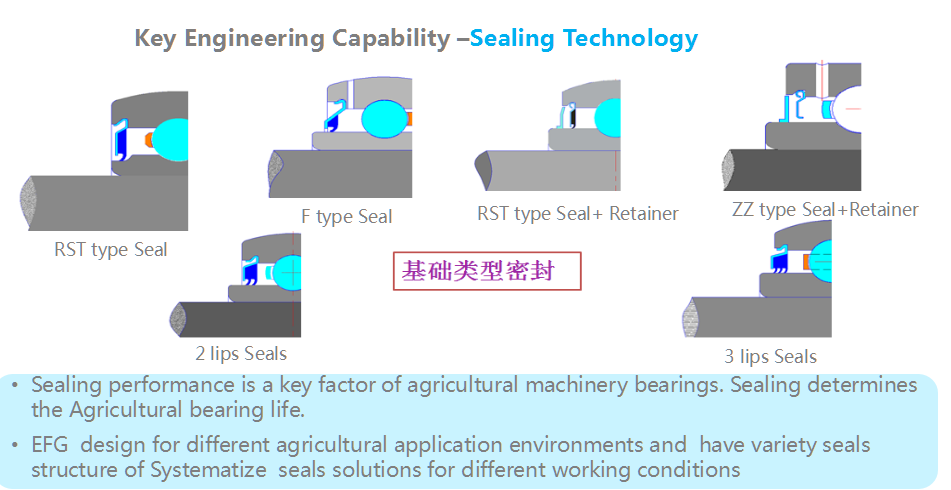 Key Engineering Capability –Sealing Technology

RST type Seal

F type Seal

RST type Seal+ Retainer

ZZ type Seal+Retainer

基础类型密封

2 lips Seals

3 lips Seals

• Sealing performance is a key factor of agricultural machinery bearings. Sealing determines the Agricultural bearing life.

• EFG design for different agricultural application environments and have variety seals structure of Systematize seals solutions for different working conditions